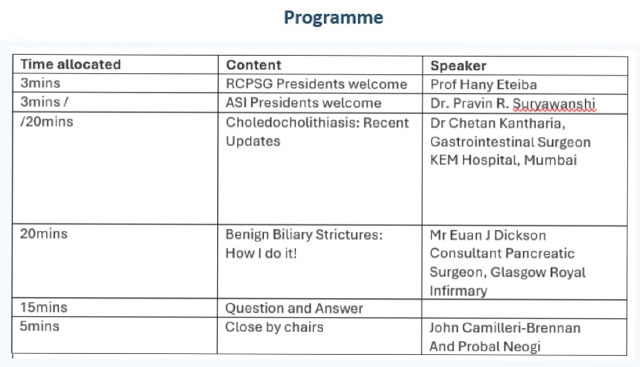 Programme

| Time allocated | Content | Speaker |
|---|---|---|
| 3mins | RCPSG Presidents welcome | Prof Hany Eteiba |
| 3mins / | ASI Presidents welcome | Dr. Pravin R. Suryawanshi |
| /20mins | Choledocholithiasis: Recent Updates | Dr Chetan Kantharia, Gastrointestinal Surgeon KEM Hospital, Mumbai |
| 20mins | Benign Biliary Strictures: How I do it! | Mr Euan J Dickson Consultant Pancreatic Surgeon, Glasgow Royal Infirmary |
| 15mins | Question and Answer | |
| 5mins | Close by chairs | John Camilleri-Brennan And Probal Neogi |